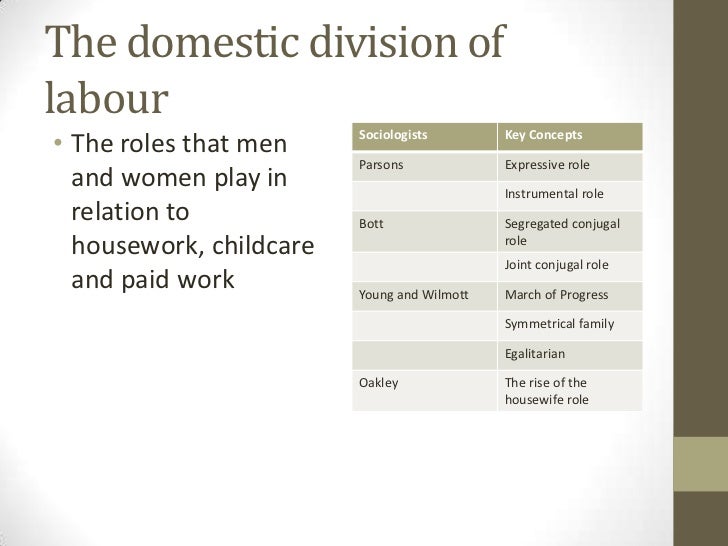 The domestic division of labour

• The roles that men and women play in relation to housework, childcare and paid work

| Sociologists | Key Concepts |
|---|---|
| Parsons | Expressive role |
| | Instrumental role |
| Bott | Segregated conjugal role |
| | Joint conjugal role |
| Young and Wilmott | March of Progress |
| | Symmetrical family |
| | Egalitarian |
| Oakley | The rise of the housewife role |